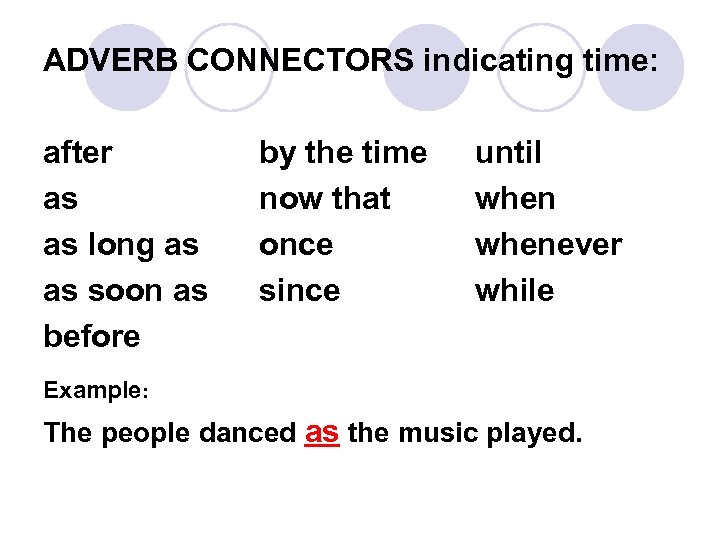 ADVERB CONNECTORS indicating time:

after
as
as long as
as soon as
before

by the time
now that
once
since

until
when
whenever
while

Example:

The people danced as the music played.